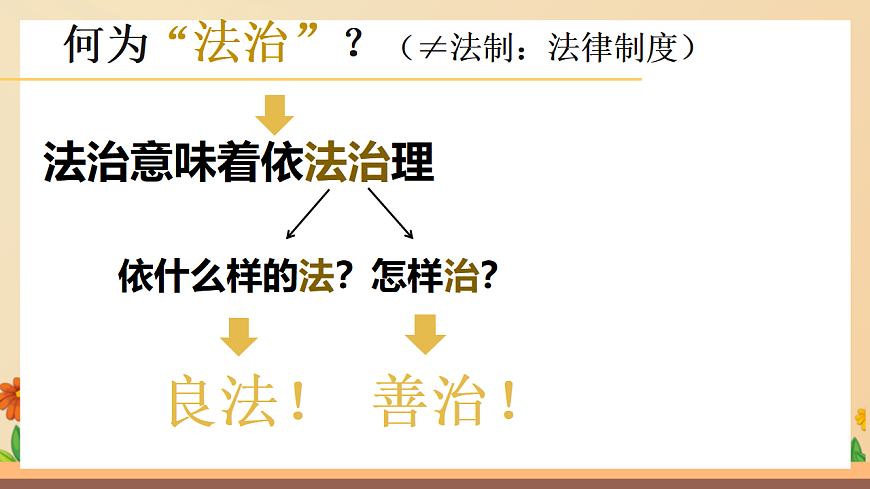 何为“法治”？（≠法制：法律制度）

法治意味着依法治理

依什么样的法？怎样治？

良法！ 善治！